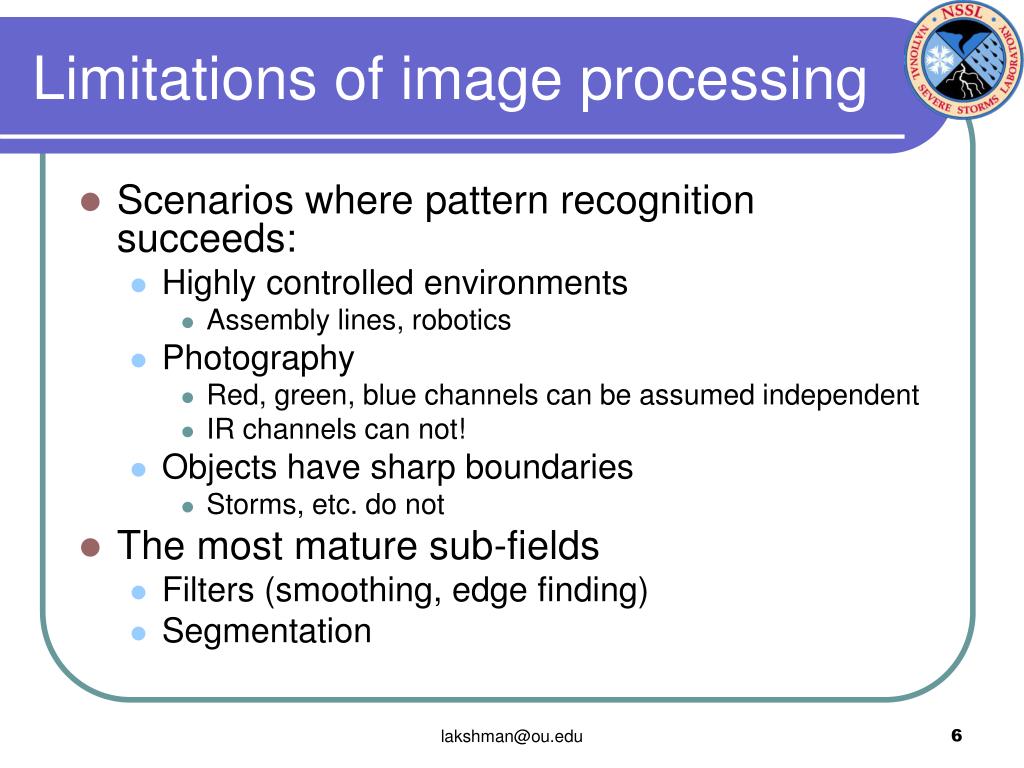 Limitations of image processing

NSSL
NATIONAL SEVERE STORMS LABORATORY

- Scenarios where pattern recognition succeeds:
  - Highly controlled environments
    - Assembly lines, robotics
  - Photography
    - Red, green, blue channels can be assumed independent
    - IR channels can not!
  - Objects have sharp boundaries
    - Storms, etc. do not
- The most mature sub-fields
  - Filters (smoothing, edge finding)
  - Segmentation

lakshman@ou.edu

6